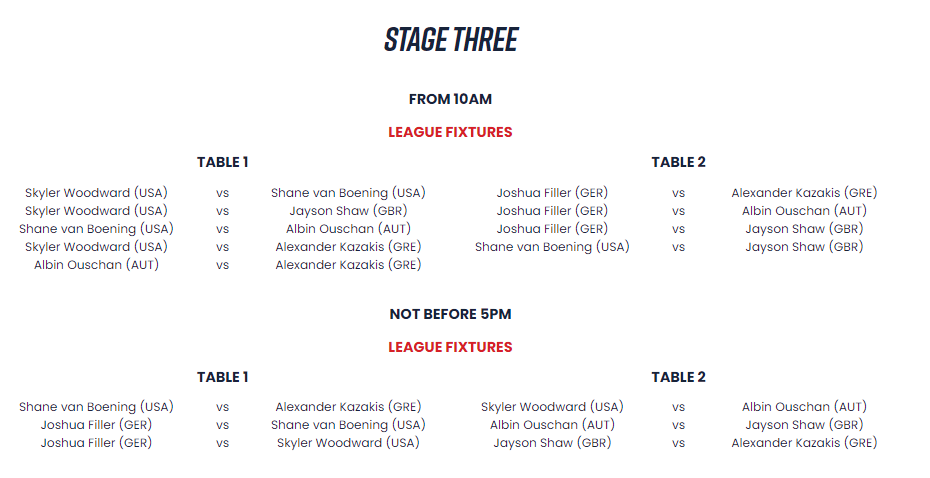 STAGE THREE

FROM 10AM

LEAGUE FIXTURES

TABLE 1

| | | |
|---|---|---|
| Skyler Woodward (USA) | vs | Shane van Boening (USA) |
| Skyler Woodward (USA) | vs | Jayson Shaw (GBR) |
| Shane van Boening (USA) | vs | Albin Ouschan (AUT) |
| Skyler Woodward (USA) | vs | Alexander Kazakis (GRE) |
| Albin Ouschan (AUT) | vs | Alexander Kazakis (GRE) |

TABLE 2

| | | |
|---|---|---|
| Joshua Filler (GER) | vs | Alexander Kazakis (GRE) |
| Joshua Filler (GER) | vs | Albin Ouschan (AUT) |
| Joshua Filler (GER) | vs | Jayson Shaw (GBR) |
| Shane van Boening (USA) | vs | Jayson Shaw (GBR) |

NOT BEFORE 5PM

LEAGUE FIXTURES

TABLE 1

| | | |
|---|---|---|
| Shane van Boening (USA) | vs | Alexander Kazakis (GRE) |
| Joshua Filler (GER) | vs | Shane van Boening (USA) |
| Joshua Filler (GER) | vs | Skyler Woodward (USA) |

TABLE 2

| | | |
|---|---|---|
| Skyler Woodward (USA) | vs | Albin Ouschan (AUT) |
| Albin Ouschan (AUT) | vs | Jayson Shaw (GBR) |
| Jayson Shaw (GBR) | vs | Alexander Kazakis (GRE) |